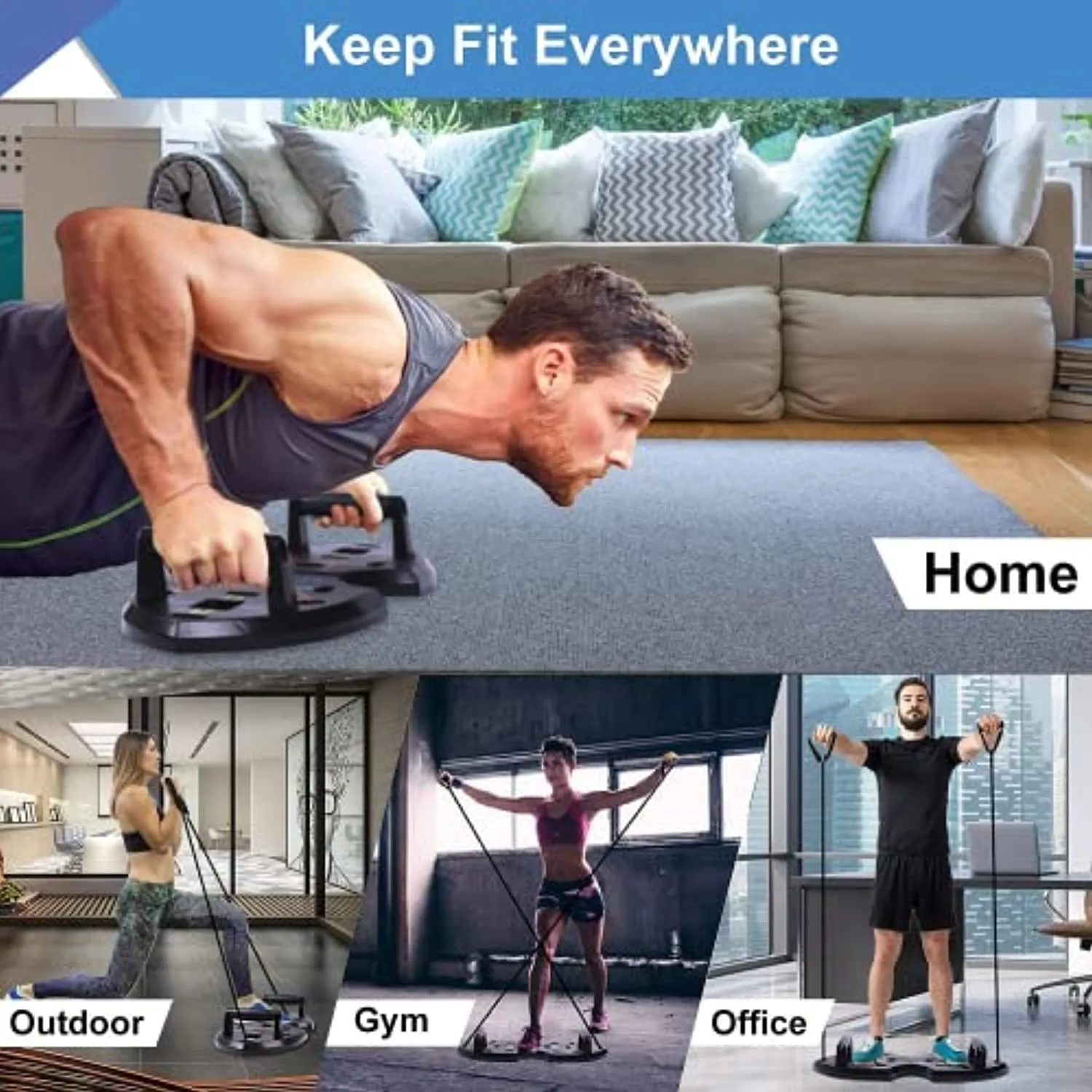 Keep Fit Everywhere

Home

Outdoor

Gym

Office